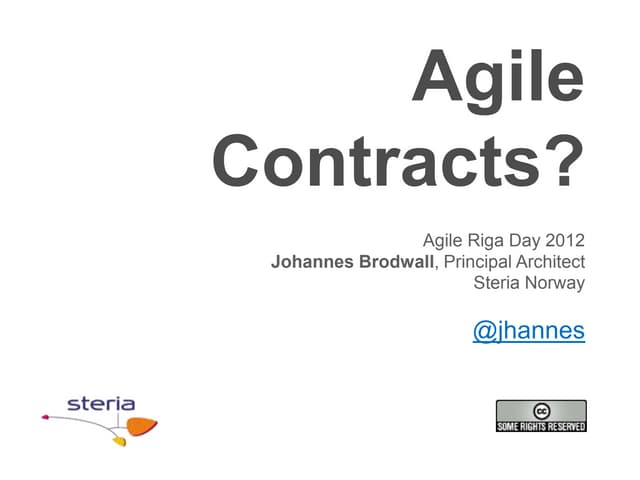 Agile Contracts?

Agile Riga Day 2012
Johannes Brodwall, Principal Architect
Steria Norway

@jhannes

steria

cc
SOME RIGHTS RESERVED